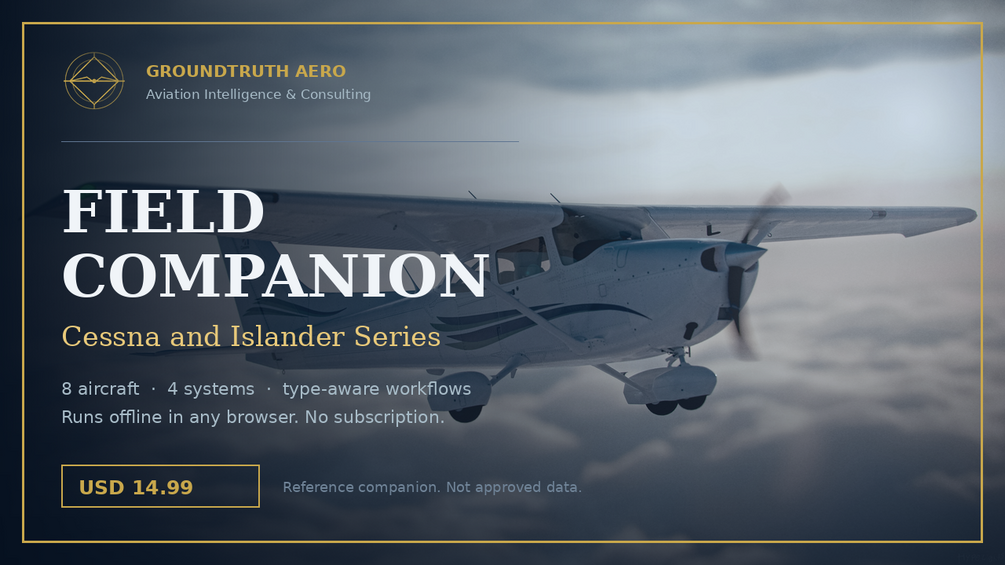 GROUNDTRUTH AERO
Aviation Intelligence & Consulting

FIELD COMPANION

Cessna and Islander Series

8 aircraft · 4 systems · type-aware workflows
Runs offline in any browser. No subscription.

USD 14.99

Reference companion. Not approved data.